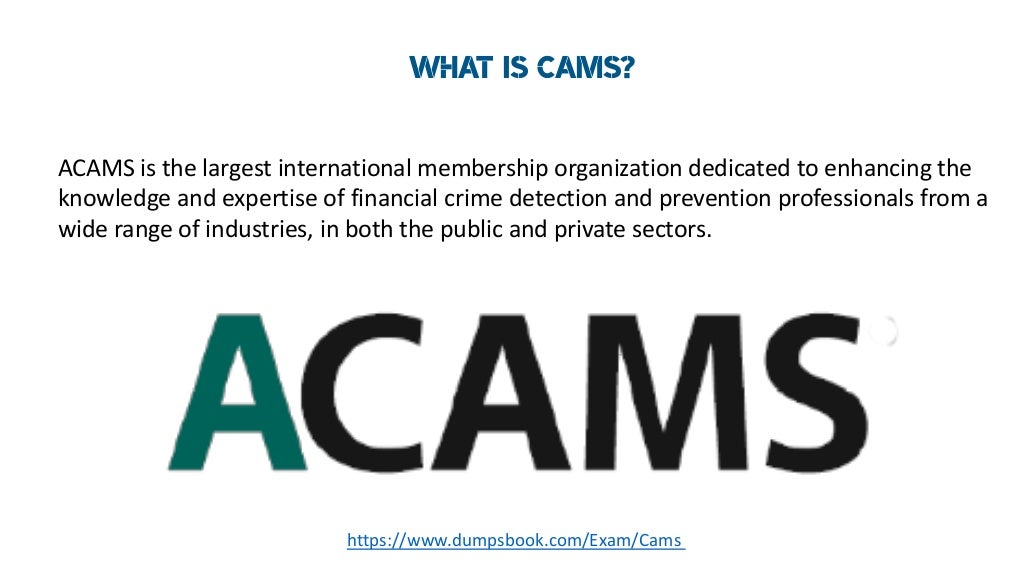 WHAT IS CAMS?

ACAMS is the largest international membership organization dedicated to enhancing the knowledge and expertise of financial crime detection and prevention professionals from a wide range of industries, in both the public and private sectors.

ACAMS

https://www.dumpsbook.com/Exam/Cams